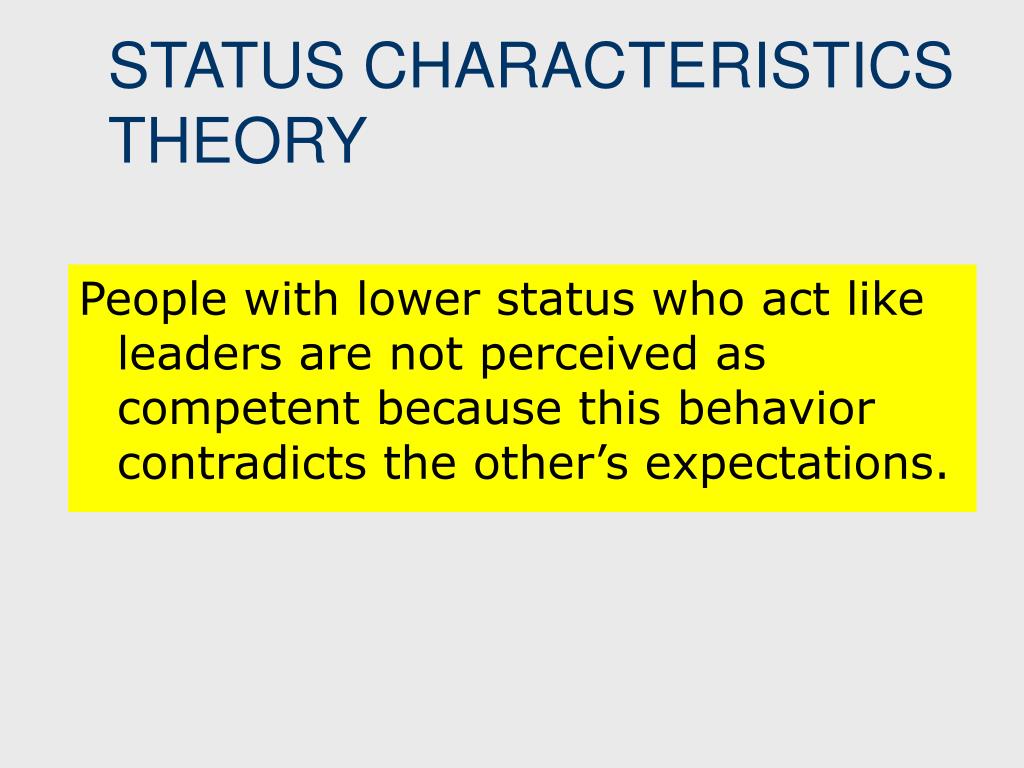 STATUS CHARACTERISTICS THEORY

People with lower status who act like leaders are not perceived as competent because this behavior contradicts the other’s expectations.